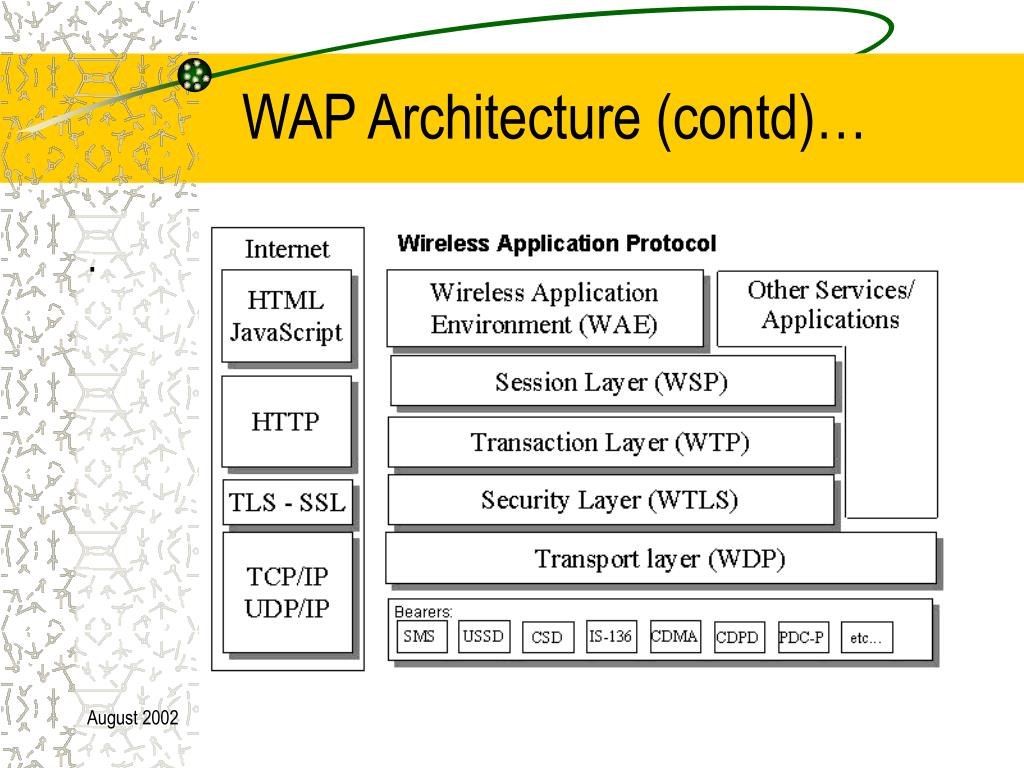 WAP Architecture (contd)…

.

Internet

HTML JavaScript

HTTP

TLS - SSL

TCP/IP UDP/IP

Wireless Application Protocol

Wireless Application Environment (WAE)

Other Services/ Applications

Session Layer (WSP)

Transaction Layer (WTP)

Security Layer (WTLS)

Transport layer (WDP)

Bearers:

SMS

USSD

CSD

IS-136

CDMA

CDPD

PDC-P

etc…

August 2002